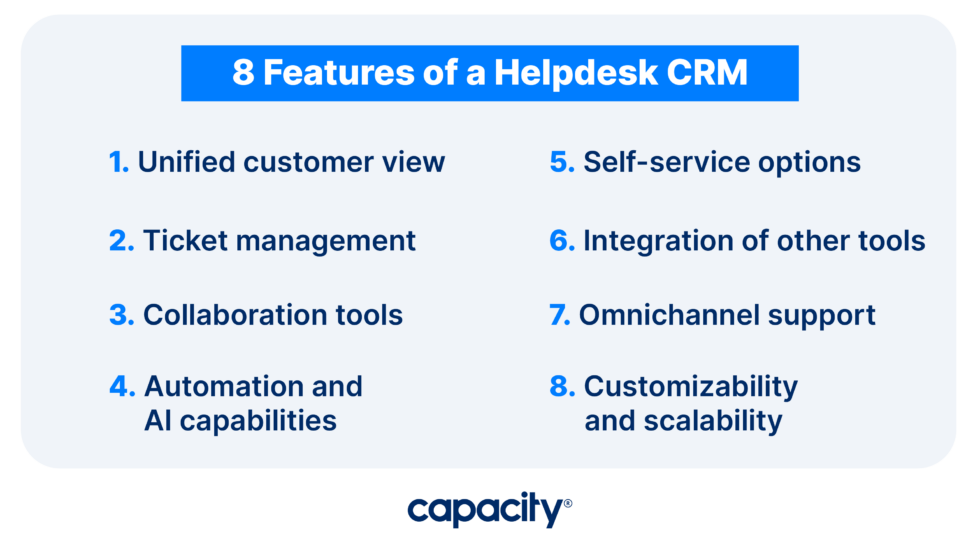 8 Features of a Helpdesk CRM

1. Unified customer view

2. Ticket management

3. Collaboration tools

4. Automation and AI capabilities

5. Self-service options

6. Integration of other tools

7. Omnichannel support

8. Customizability and scalability

capacity®